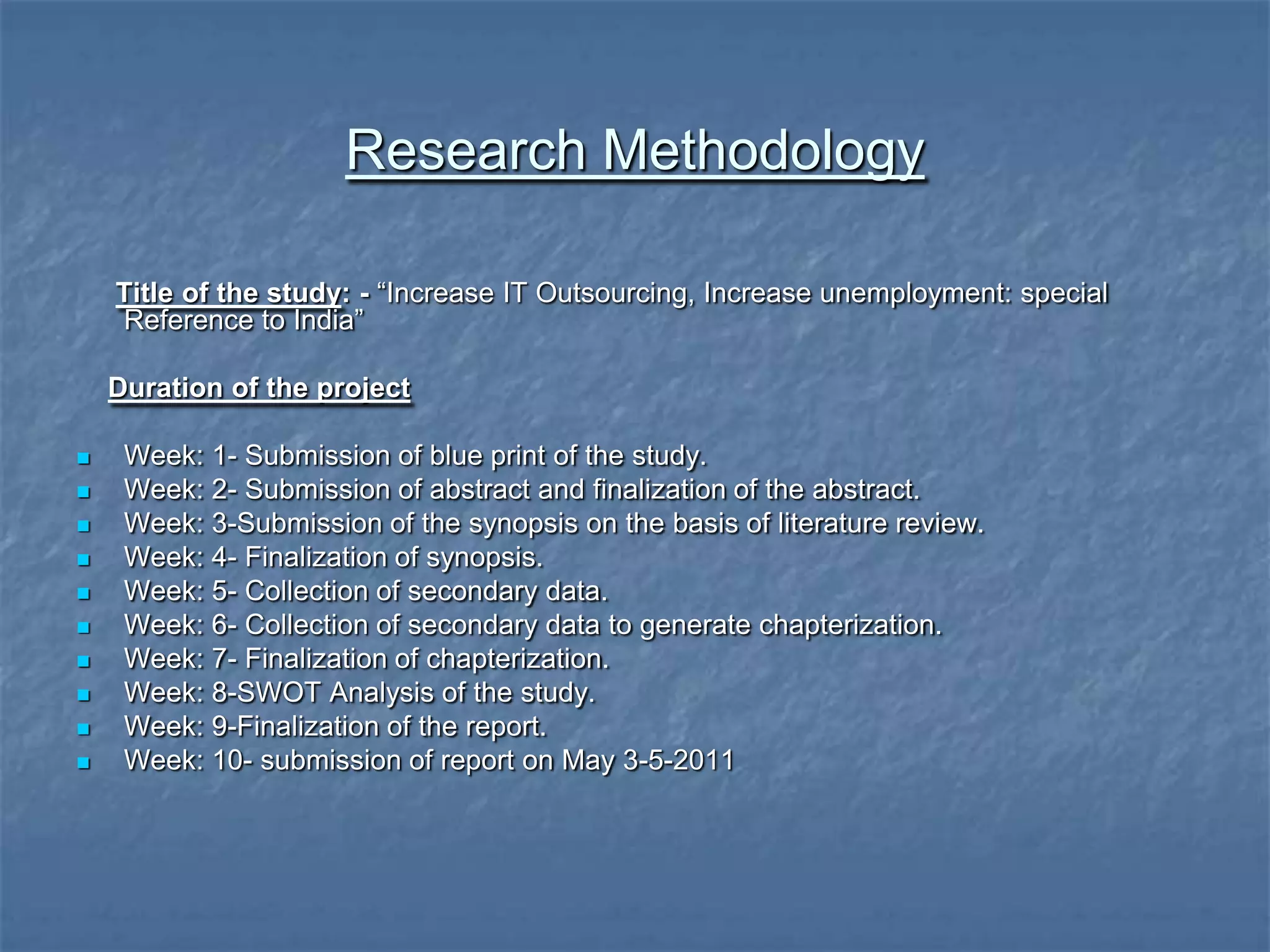 Research Methodology

Title of the study: - “Increase IT Outsourcing, Increase unemployment: special Reference to India”

Duration of the project

- Week: 1- Submission of blue print of the study.
- Week: 2- Submission of abstract and finalization of the abstract.
- Week: 3-Submission of the synopsis on the basis of literature review.
- Week: 4- Finalization of synopsis.
- Week: 5- Collection of secondary data.
- Week: 6- Collection of secondary data to generate chapterization.
- Week: 7- Finalization of chapterization.
- Week: 8-SWOT Analysis of the study.
- Week: 9-Finalization of the report.
- Week: 10- submission of report on May 3-5-2011